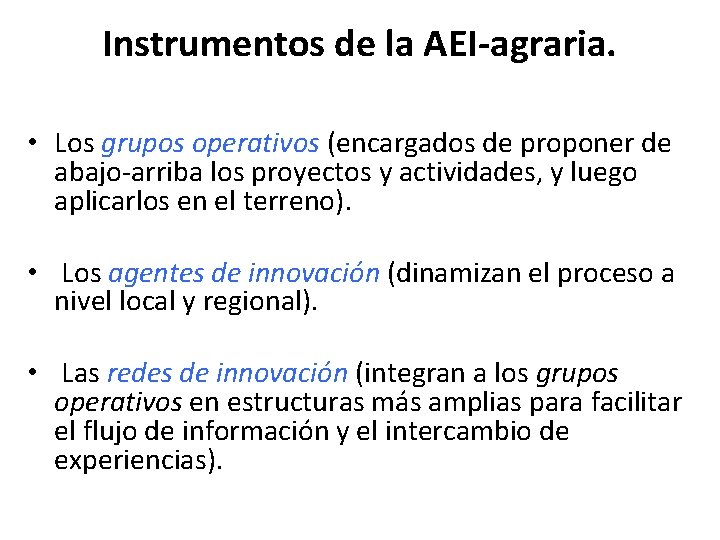 Instrumentos de la AEI-agraria.

• Los grupos operativos (encargados de proponer de abajo-arriba los proyectos y actividades, y luego aplicarlos en el terreno).

• Los agentes de innovación (dinamizan el proceso a nivel local y regional).

• Las redes de innovación (integran a los grupos operativos en estructuras más amplias para facilitar el flujo de información y el intercambio de experiencias).